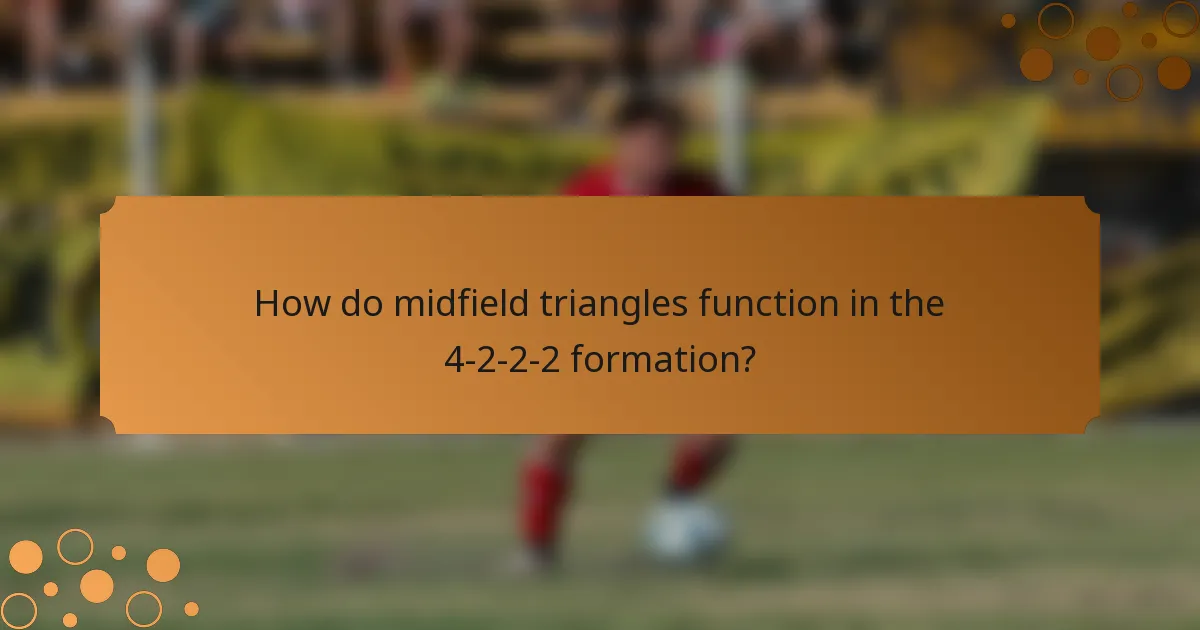 How do midfield triangles function in the 4-2-2-2 formation?